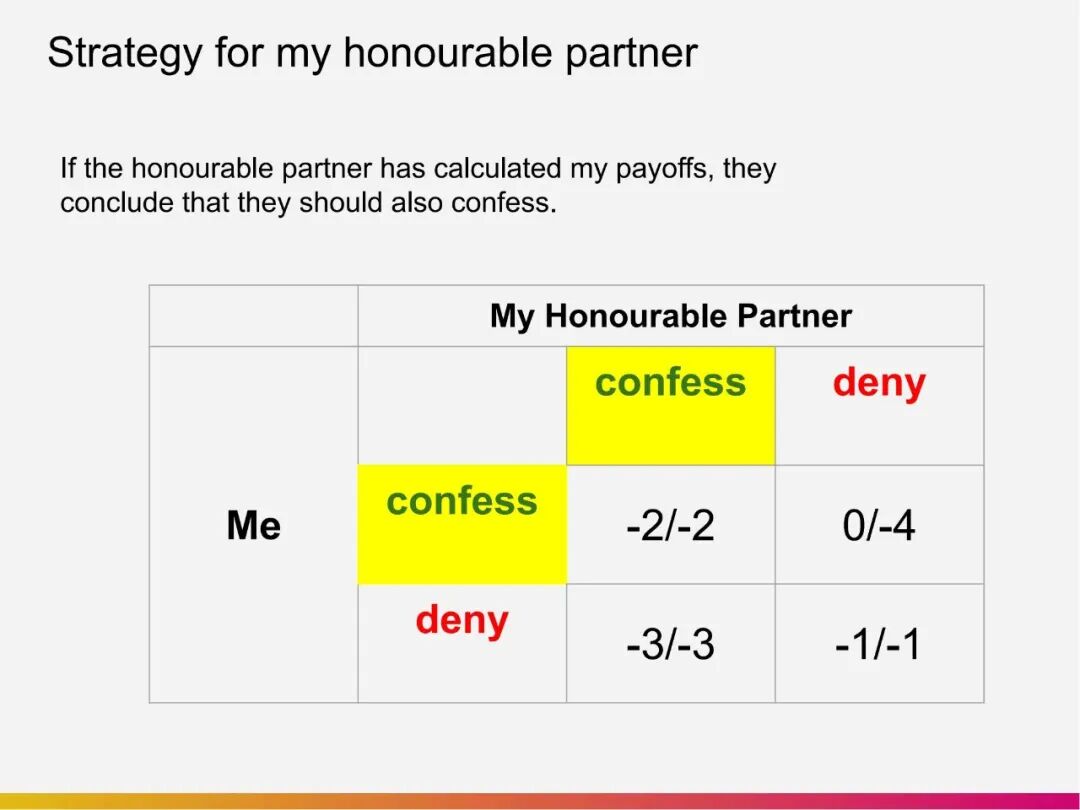 Strategy for my honourable partner

If the honourable partner has calculated my payoffs, they conclude that they should also confess.

| | My Honourable Partner | | |
|---|---|---|---|
| Me | | confess | deny |
| | confess | -2/-2 | 0/-4 |
| | deny | -3/-3 | -1/-1 |